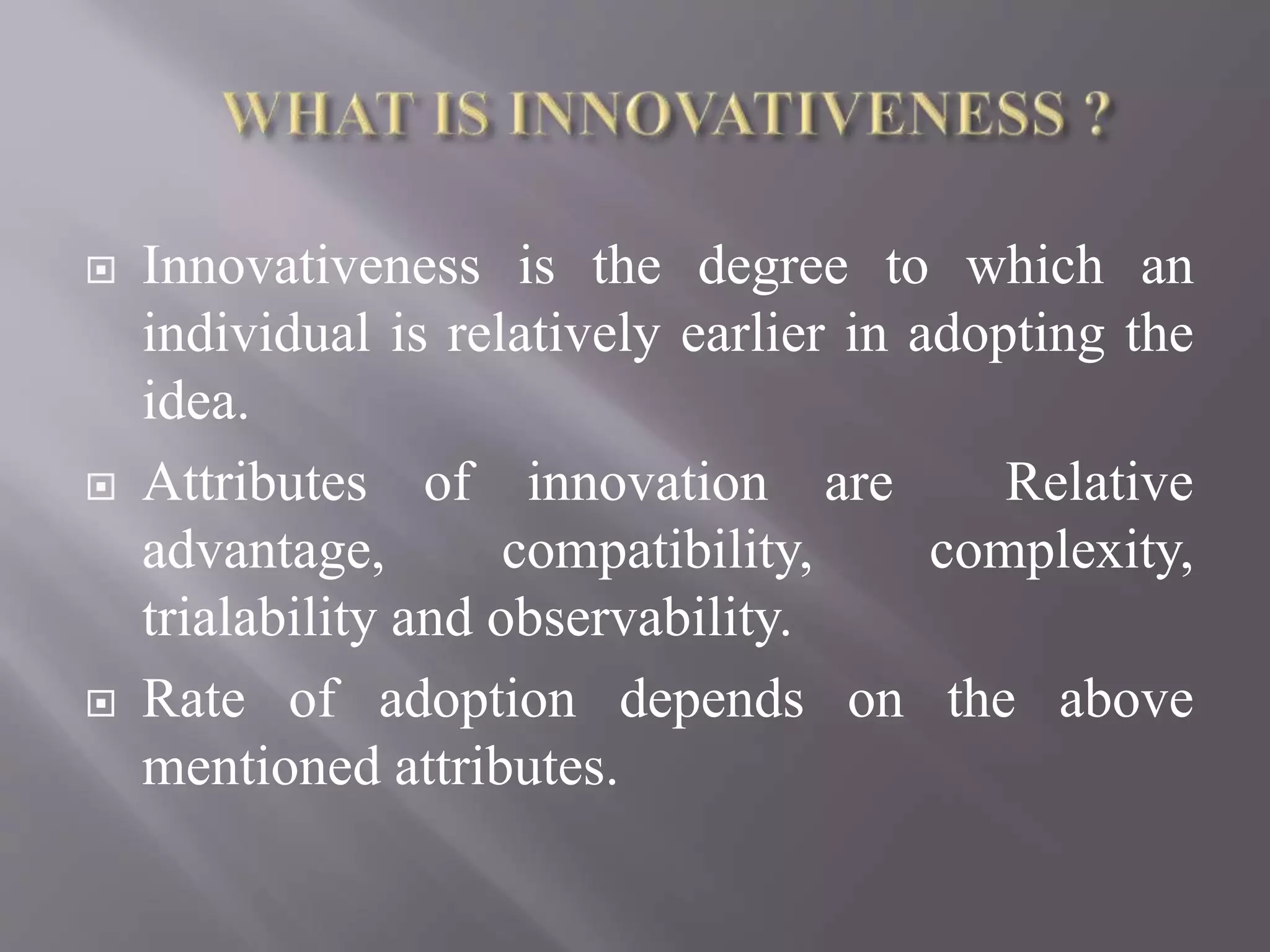 WHAT IS INNOVATIVENESS ?

Innovativeness is the degree to which an individual is relatively earlier in adopting the idea.

Attributes of innovation are Relative advantage, compatibility, complexity, trialability and observability.

Rate of adoption depends on the above mentioned attributes.